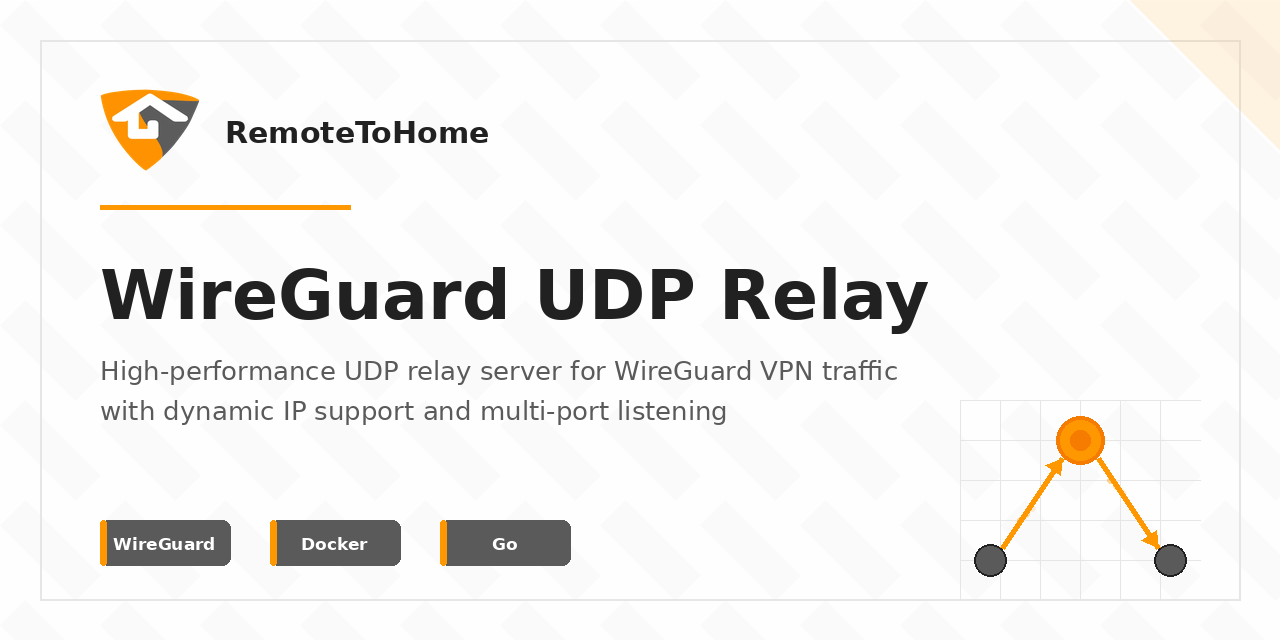 RemoteToHome

WireGuard UDP Relay

High-performance UDP relay server for WireGuard VPN traffic with dynamic IP support and multi-port listening

WireGuard

Docker

Go